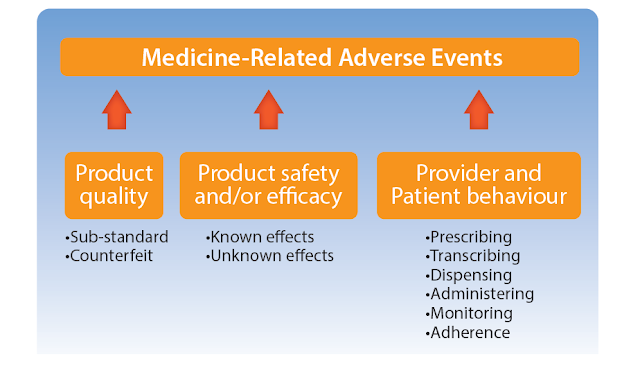 Medicine-Related Adverse Events

Product quality

•Sub-standard
•Counterfeit

Product safety and/or efficacy

•Known effects
•Unknown effects

Provider and Patient behaviour

•Prescribing
•Transcribing
•Dispensing
•Administering
•Monitoring
•Adherence